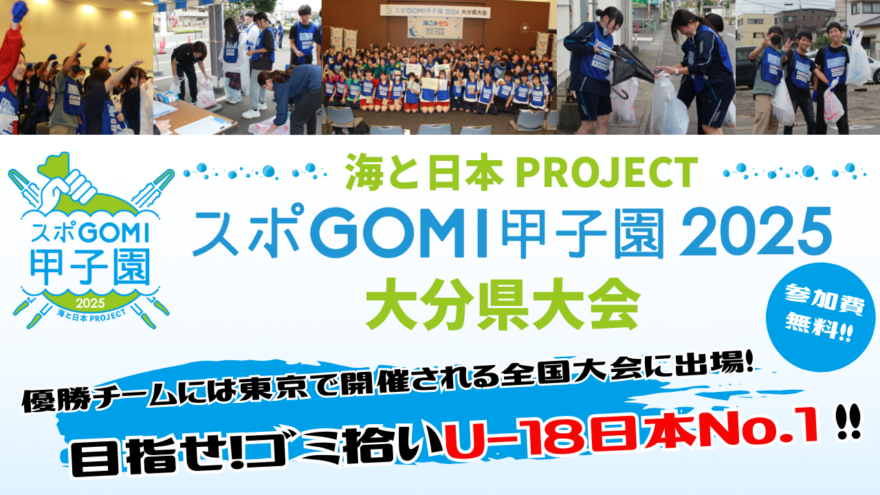 スポGOMI甲子園 2024 大分県大会

海ごみゼロ

スポGOMI
甲子園
2025
海と日本 PROJECT

海と日本 PROJECT
スポGOMI甲子園 2025
大分県大会

参加費
無料!!

優勝チームには東京で開催される全国大会に出場!

目指せ!ゴミ拾いU-18日本No.1 !!